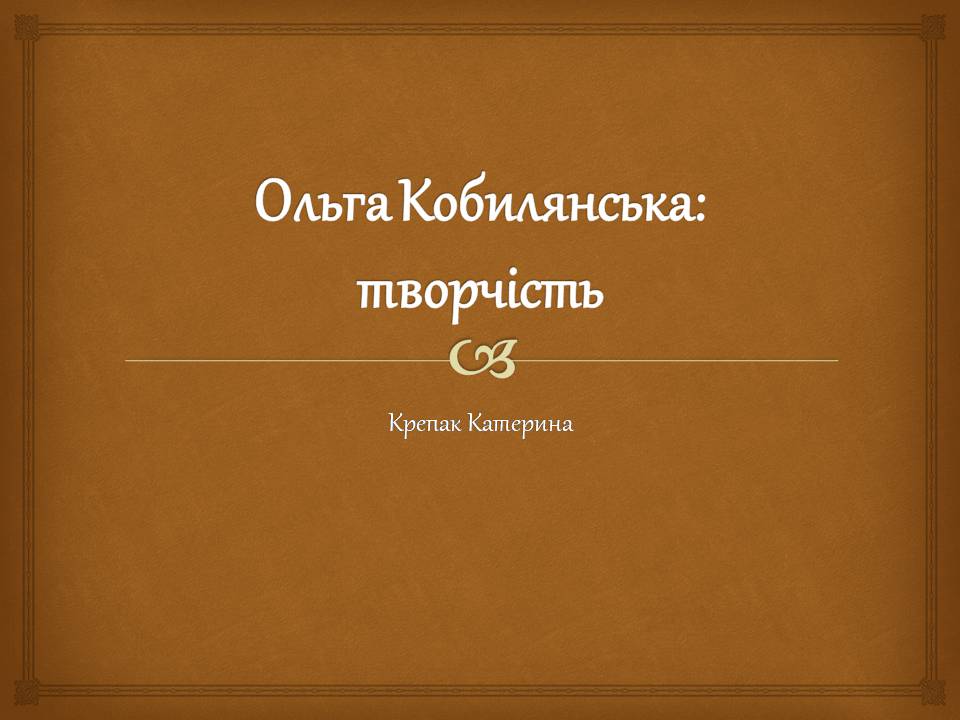 Ольга Кобилянська: творчість

Крепак Катерина